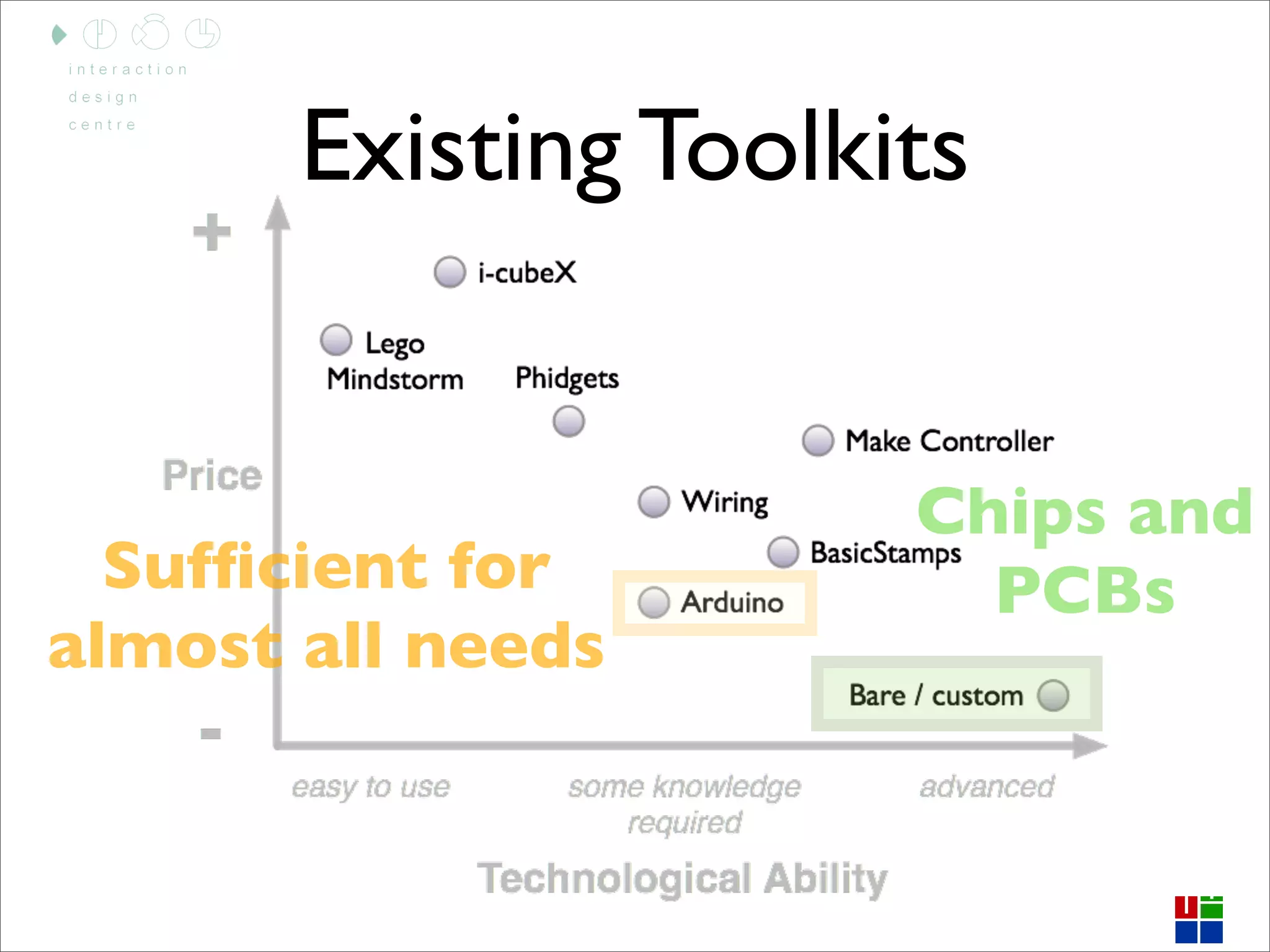 interaction
design
centre

Existing Toolkits

+

Price

-

i-cubeX

Lego Mindstorm

Phidgets

Make Controller

Wiring

BasicStamps

Arduino

Bare / custom

Sufficient for almost all needs

Chips and PCBs

easy to use

some knowledge required

advanced

Technological Ability